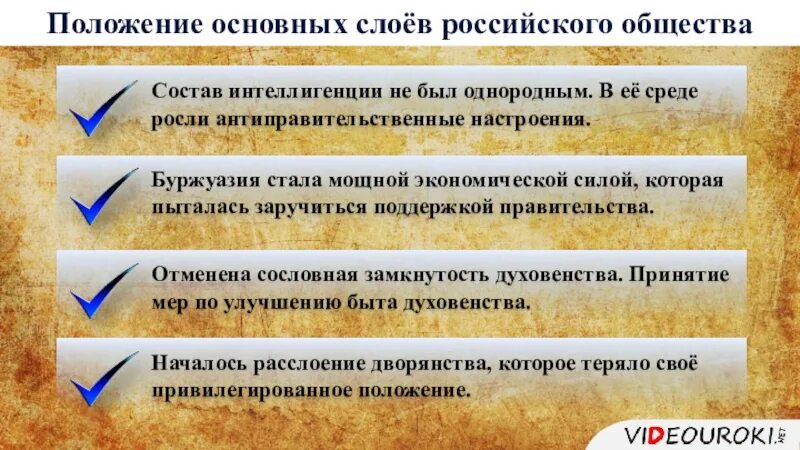 Положение основных слоёв российского общества

Состав интеллигенции не был однородным. В её среде росли антиправительственные настроения.

Буржуазия стала мощной экономической силой, которая пыталась заручиться поддержкой правительства.

Отменена сословная замкнутость духовенства. Принятие мер по улучшению быта духовенства.

Началось расслоение дворянства, которое теряло своё привилегированное положение.

VIDEOUROKI.NET